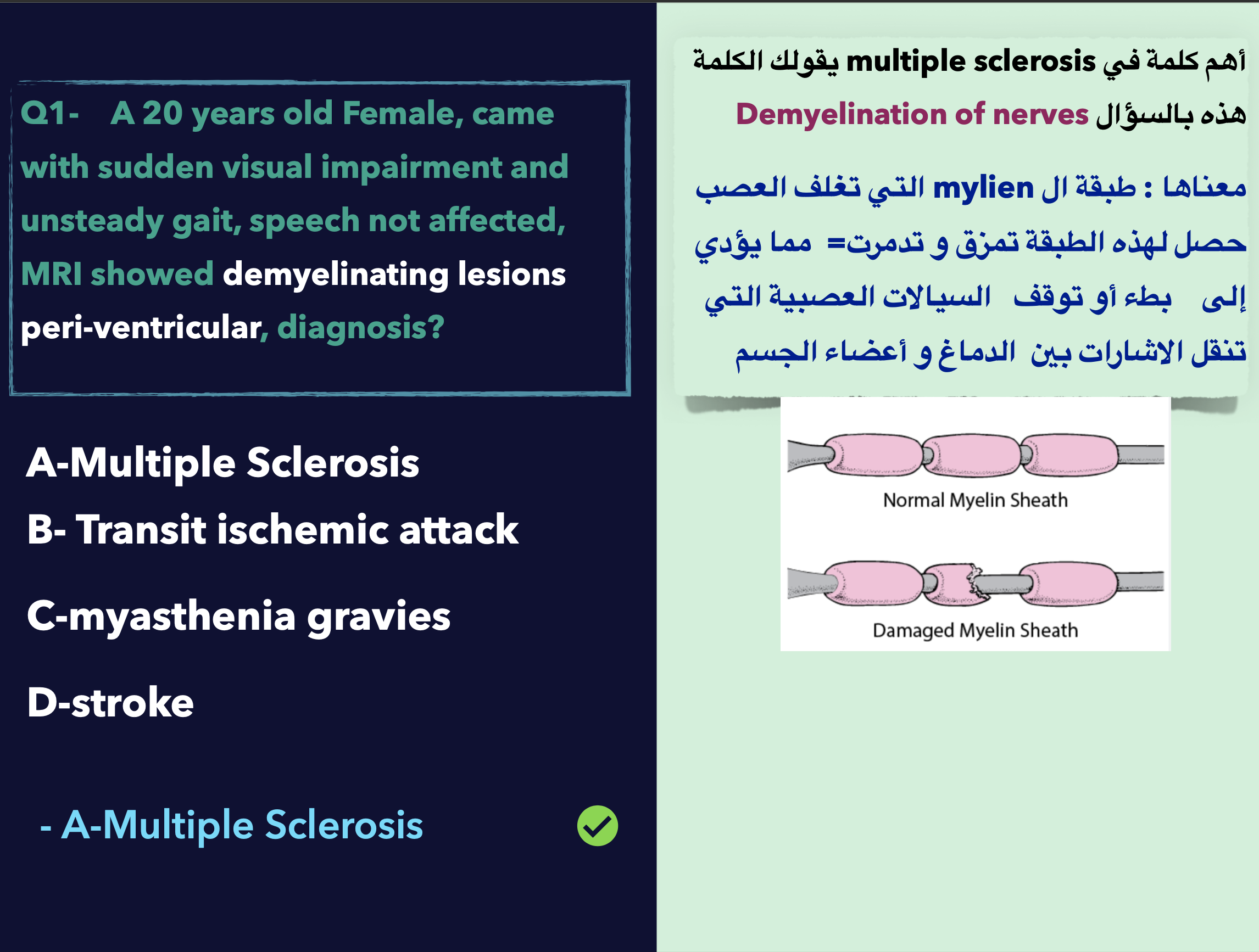 Q1- A 20 years old Female, came with sudden visual impairment and unsteady gait, speech not affected, MRI showed demyelinating lesions peri-ventricular, diagnosis?

A-Multiple Sclerosis

B- Transit ischemic attack

C-myasthenia gravies

D-stroke

- A-Multiple Sclerosis

أهم كلمة في multiple sclerosis يقولك الكلمة هذه بالسؤال Demyelination of nerves

معناها : طبقة ال mylien التي تغلف العصب حصل لهذه الطبقة تمزق و تدمرت= مما يؤدي إلى بطء أو توقف السيالات العصبية التي تنقل الاشارات بين الدماغ و أعضاء الجسم

Normal Myelin Sheath

Damaged Myelin Sheath